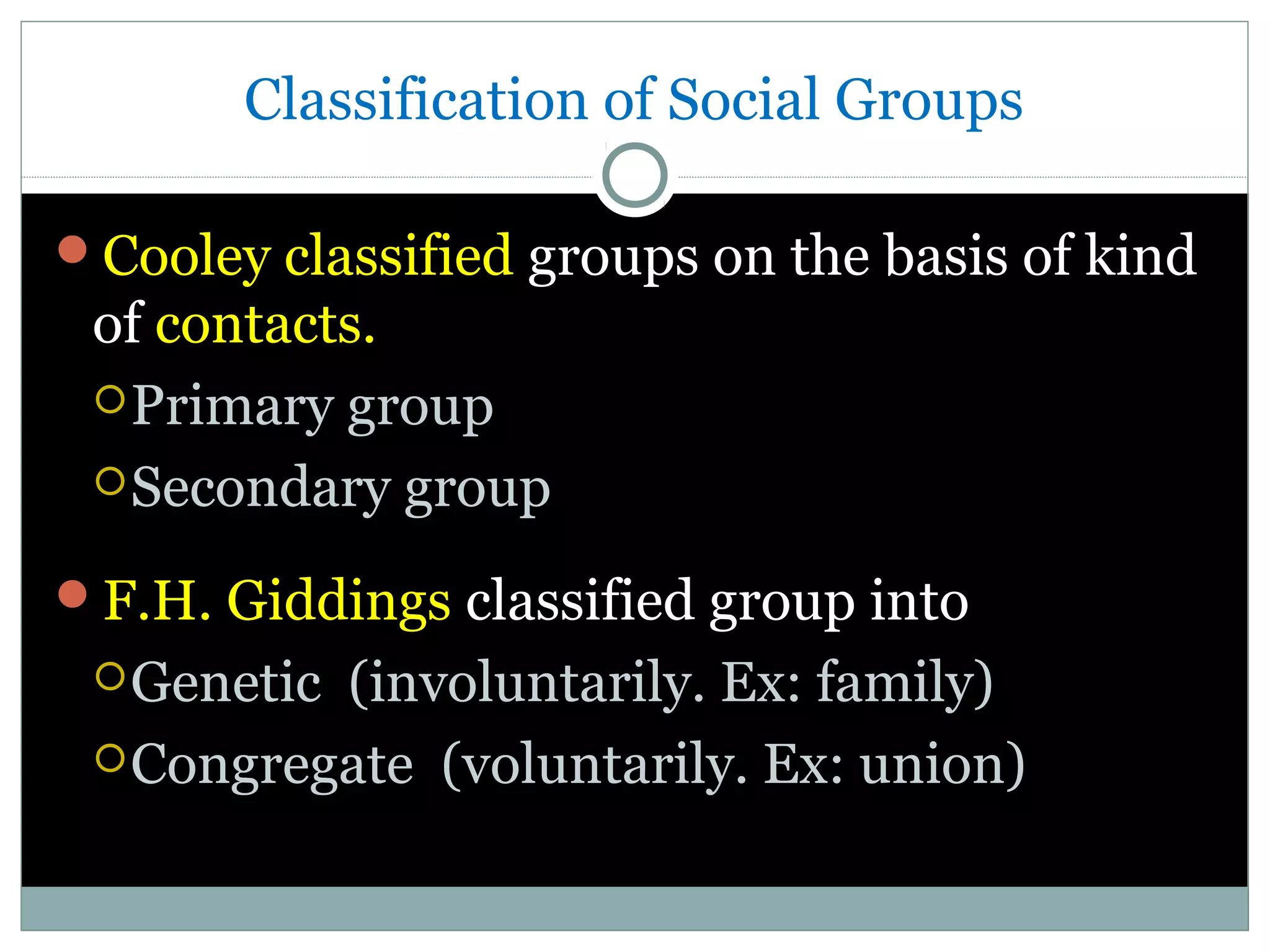 Classification of Social Groups

Cooley classified groups on the basis of kind of contacts.

Primary group

Secondary group

F.H. Giddings classified group into

Genetic (involuntarily. Ex: family)

Congregate (voluntarily. Ex: union)